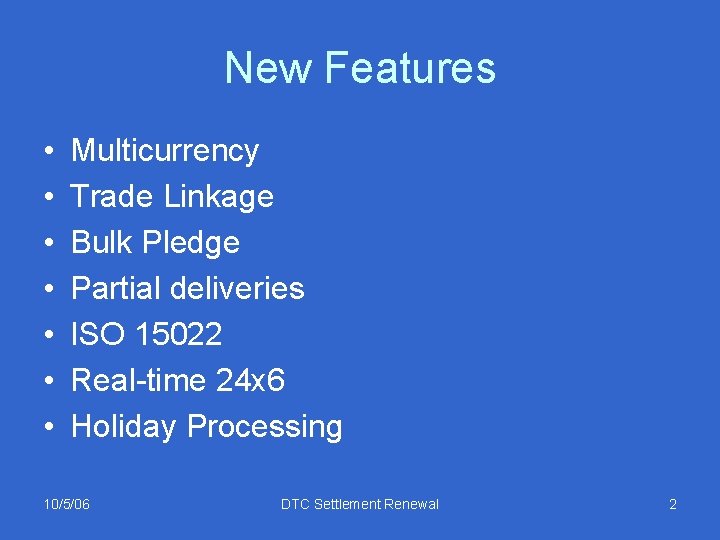 New Features

• Multicurrency
• Trade Linkage
• Bulk Pledge
• Partial deliveries
• ISO 15022
• Real-time 24x6
• Holiday Processing

10/5/06

DTC Settlement Renewal

2